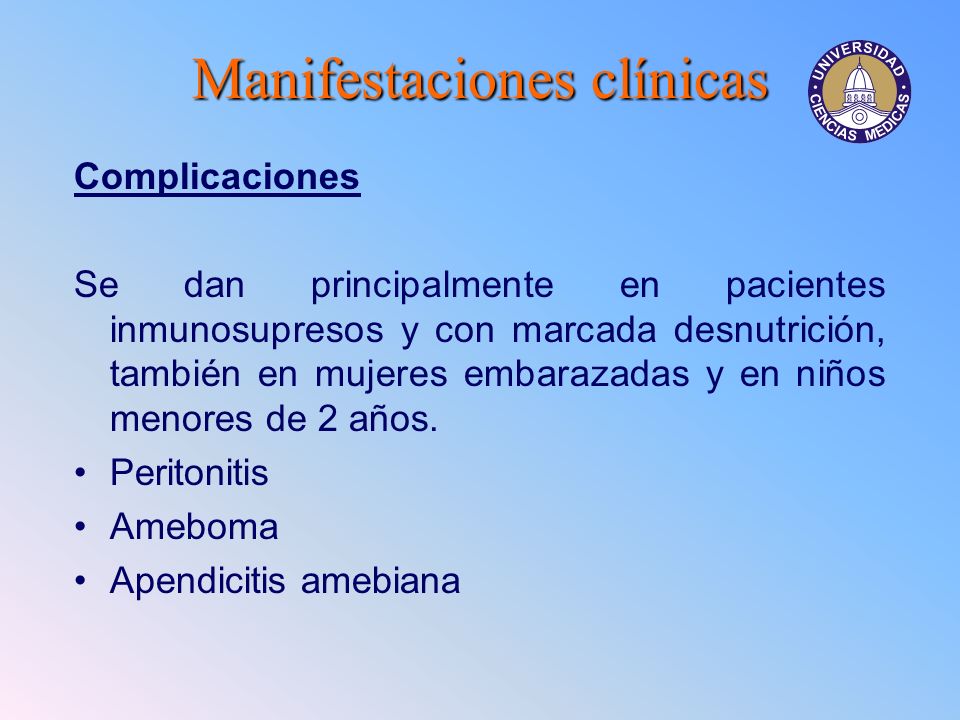 Manifestaciones clínicas

UNIVERSIDAD CIENCIAS MEDICAS

Complicaciones

Se dan principalmente en pacientes inmunosupresos y con marcada desnutrición, también en mujeres embarazadas y en niños menores de 2 años.

• Peritonitis
• Ameboma
• Apendicitis amebiana